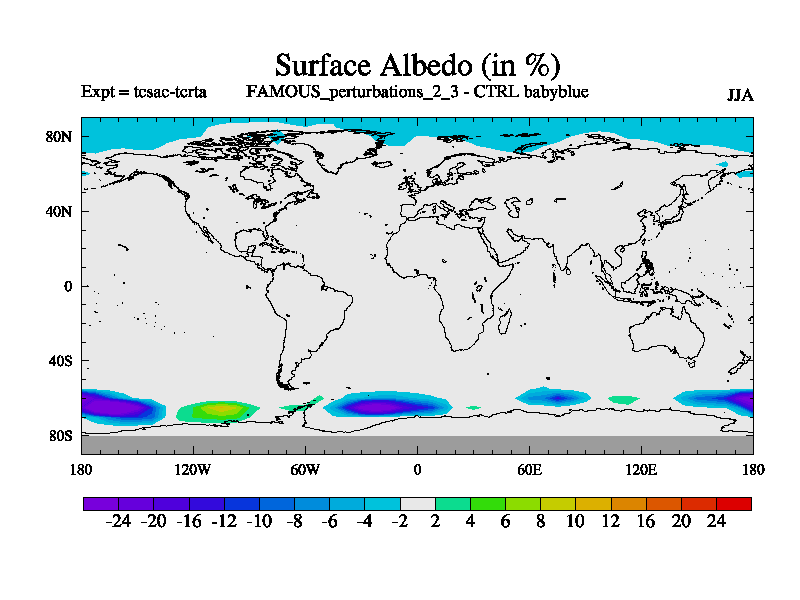 Surface Albedo (in %)

Expt = tcsac-tcrta FAMOUS_perturbations_2_3 - CTRL babyblue JJA

80N
40N
0
40S
80S

180 120W 60W 0 60E 120E 180

-24 -20 -16 -12 -10 -8 -6 -4 -2 2 4 6 8 10 12 16 20 24